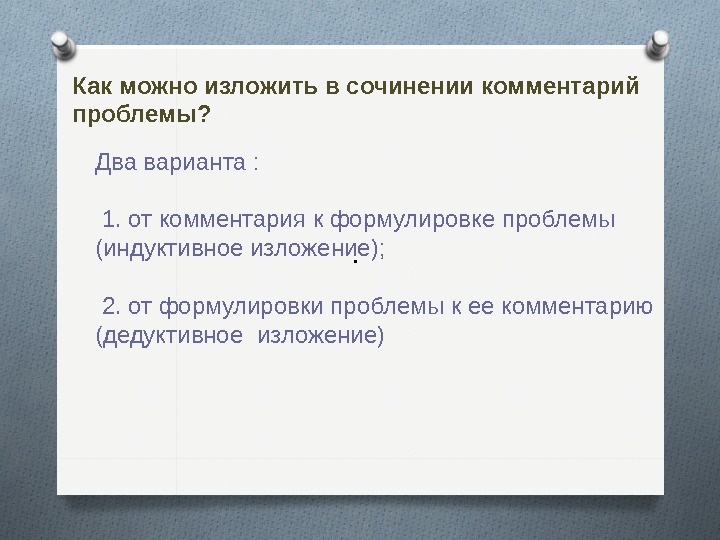 Как можно изложить в сочинении комментарий проблемы?

Два варианта :

1. от комментария к формулировке проблемы (индуктивное изложение);

2. от формулировки проблемы к ее комментарию (дедуктивное изложение)